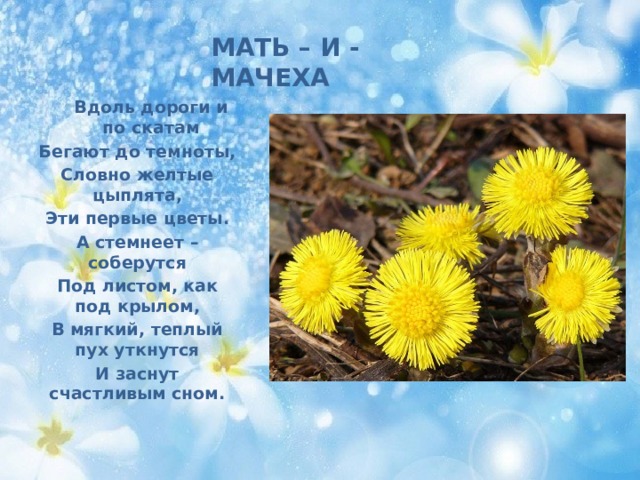 МАТЬ – И - МАЧЕХА

Вдоль дороги и по скатам
Бегают до темноты,
Словно желтые цыплята,
Эти первые цветы.
А стемнеет – соберутся
Под листом, как под крылом,
В мягкий, теплый пух уткнутся
И заснут счастливым сном.